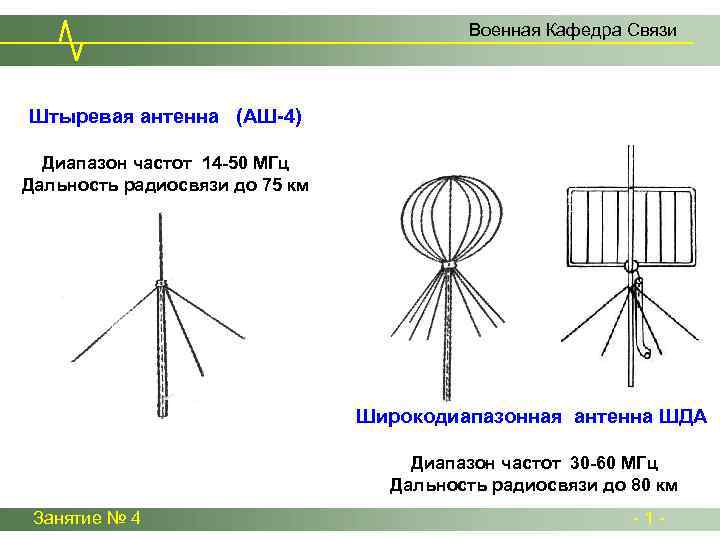 Военная Кафедра Связи

Штыревая антенна (АШ-4)

Диапазон частот 14-50 МГц
Дальность радиосвязи до 75 км

Широкодиапазонная антенна ШДА

Диапазон частот 30-60 МГц
Дальность радиосвязи до 80 км

Занятие № 4

- 1 -